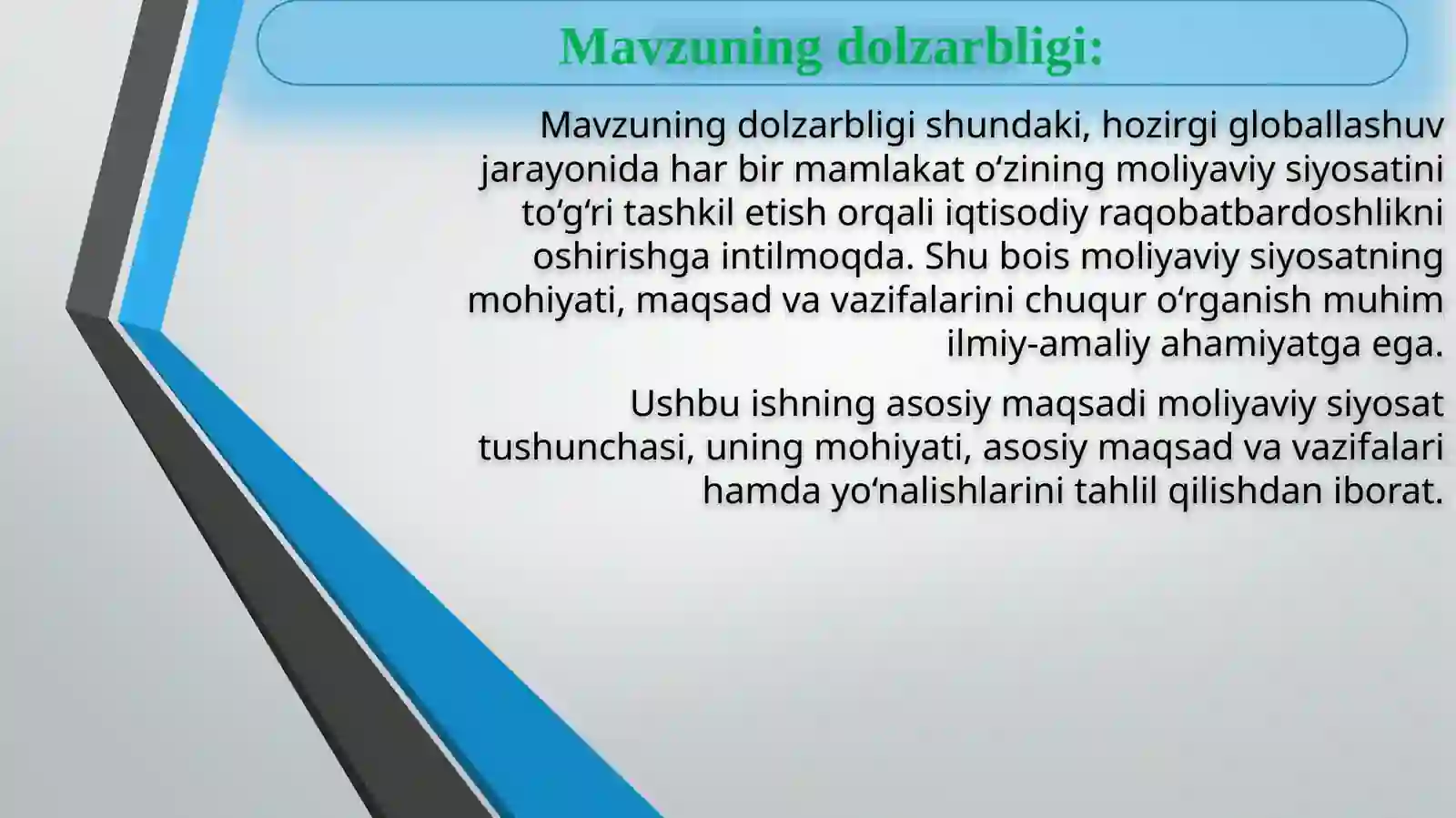 Mavzuning dolzarbligi:

Mavzuning dolzarbligi shundaki, hozirgi globallashuv jarayonida har bir mamlakat o‘zining moliyaviy siyosatini to‘g‘ri tashkil etish orqali iqtisodiy raqobatbardoshlikni oshirishga intilmoqda. Shu bois moliyaviy siyosatning mohiyati, maqsad va vazifalarini chuqur o‘rganish muhim ilmiy-amaliy ahamiyatga ega.

Ushbu ishning asosiy maqsadi moliyaviy siyosat tushunchasi, uning mohiyati, asosiy maqsad va vazifalari hamda yo‘nalishlarini tahlil qilishdan iborat.